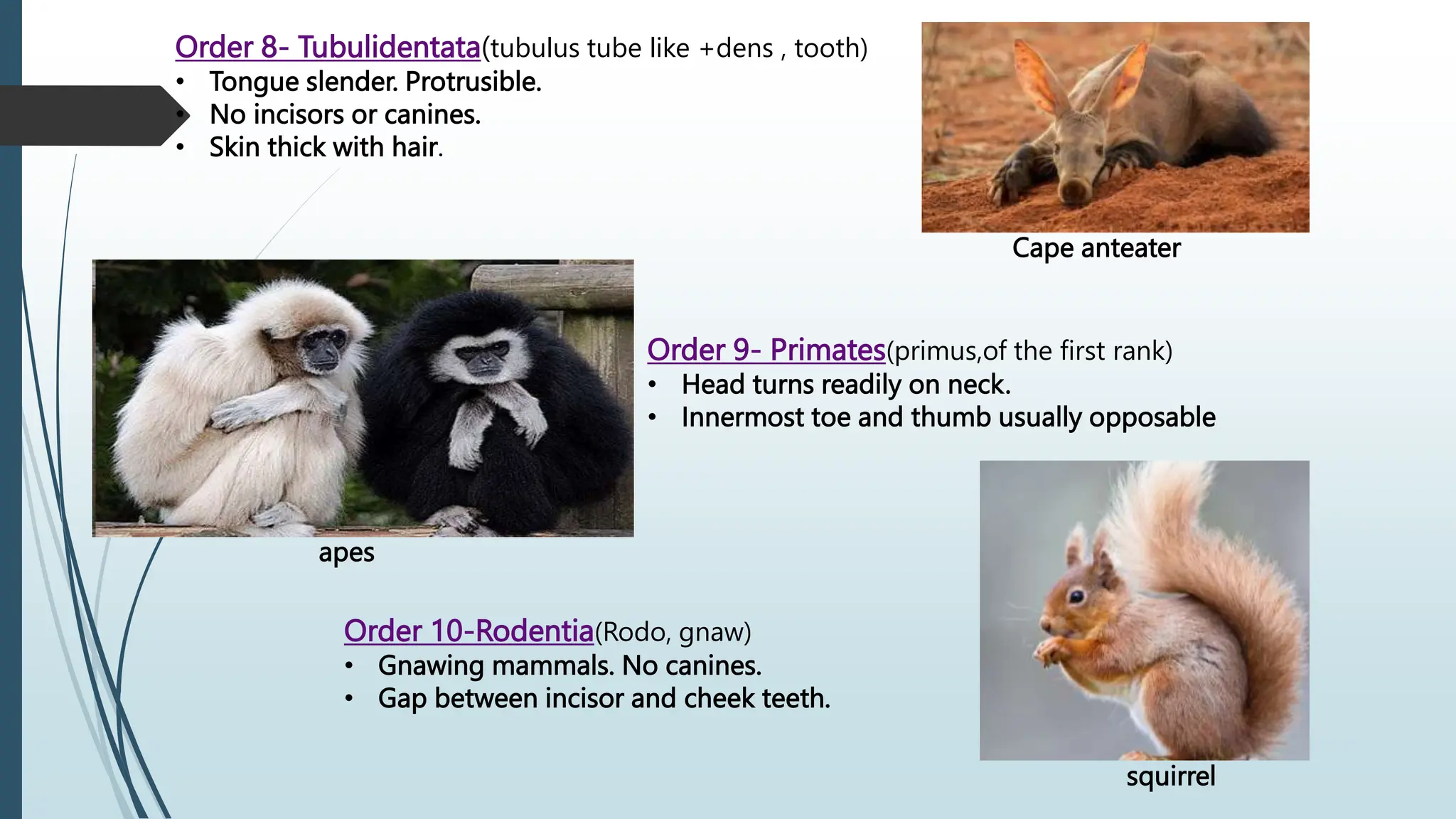 Order 8- Tubulidentata(tubulus tube like +dens , tooth)
• Tongue slender. Protrusible.
• No incisors or canines.
• Skin thick with hair.

Cape anteater

Order 9- Primates(primus,of the first rank)
• Head turns readily on neck.
• Innermost toe and thumb usually opposable

apes

Order 10-Rodentia(Rodo, gnaw)
• Gnawing mammals. No canines.
• Gap between incisor and cheek teeth.

squirrel